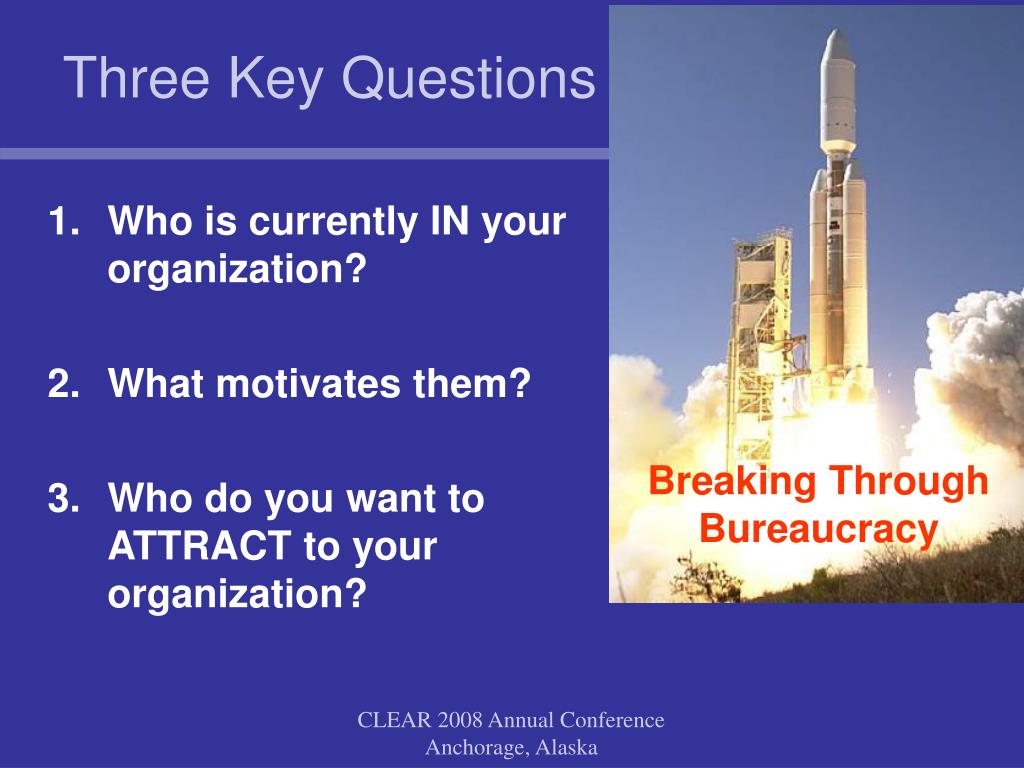 Three Key Questions

1. Who is currently IN your organization?

2. What motivates them?

3. Who do you want to ATTRACT to your organization?

Breaking Through Bureaucracy

CLEAR 2008 Annual Conference
Anchorage, Alaska